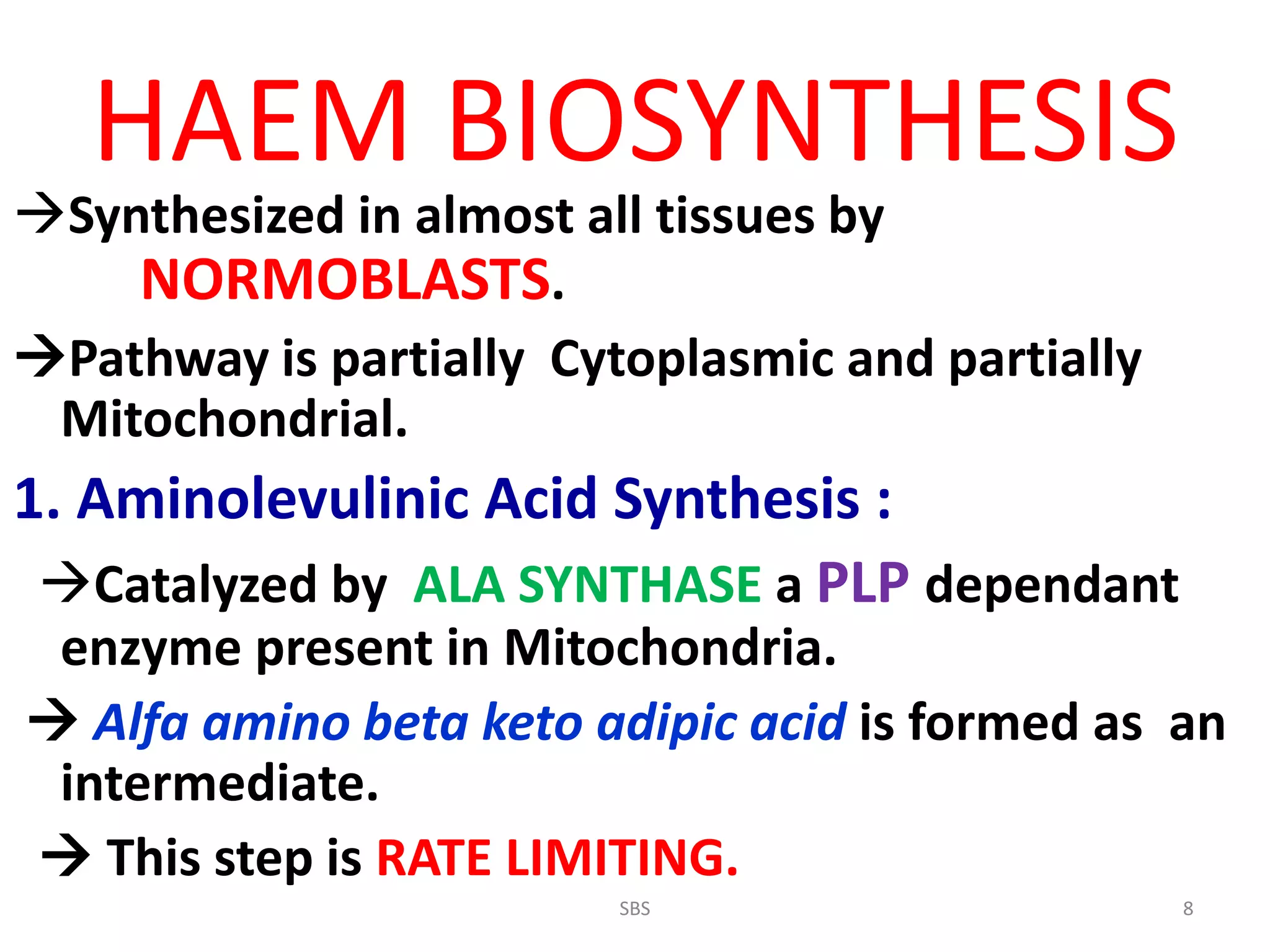 HAEM BIOSYNTHESIS

→Synthesized in almost all tissues by NORMOBLASTS.

→Pathway is partially Cytoplasmic and partially Mitochondrial.

1. Aminolevulinic Acid Synthesis :

→Catalyzed by ALA SYNTHASE a PLP dependant enzyme present in Mitochondria.

→ Alfa amino beta keto adipic acid is formed as an intermediate.

→ This step is RATE LIMITING.

SBS

8